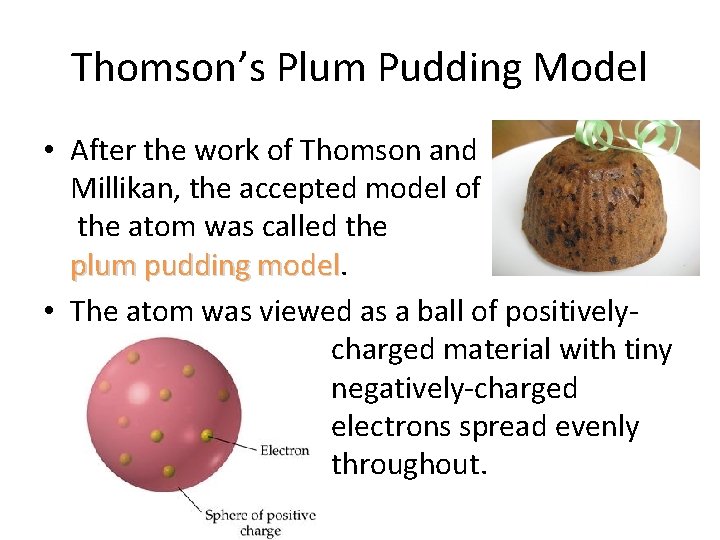 Thomson's Plum Pudding Model

• After the work of Thomson and Millikan, the accepted model of the atom was called the plum pudding model.

• The atom was viewed as a ball of positively-charged material with tiny negatively-charged electrons spread evenly throughout.

Electron

Sphere of positive charge